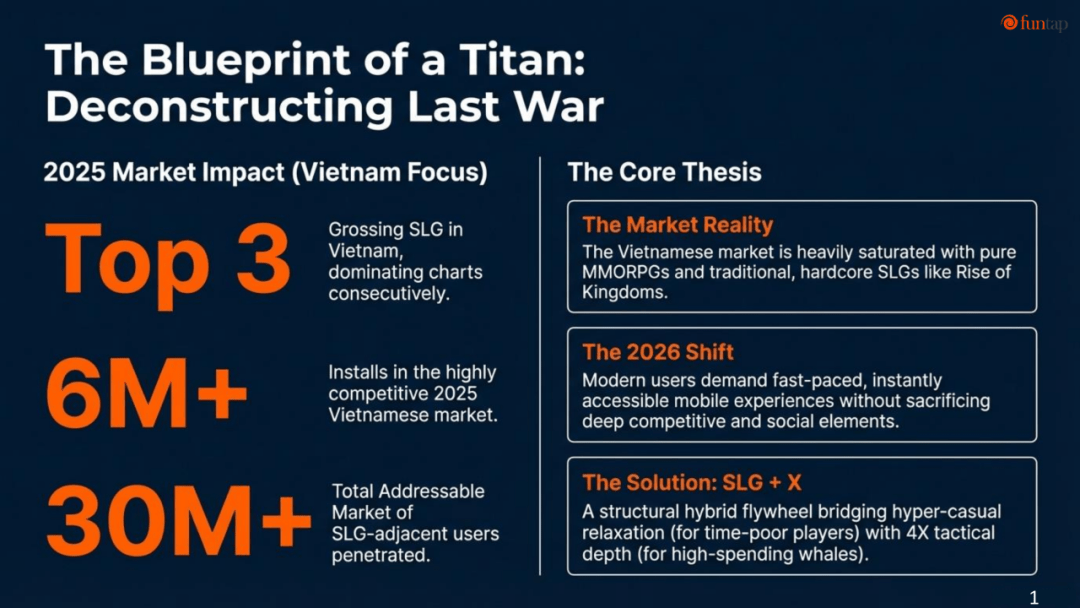 funtap

The Blueprint of a Titan: Deconstructing Last War

2025 Market Impact (Vietnam Focus)

Top 3

Grossing SLG in Vietnam, dominating charts consecutively.

6M+

Installs in the highly competitive 2025 Vietnamese market.

30M+

Total Addressable Market of SLG-adjacent users penetrated.

The Core Thesis

The Market Reality

The Vietnamese market is heavily saturated with pure MMORPGs and traditional, hardcore SLGs like Rise of Kingdoms.

The 2026 Shift

Modern users demand fast-paced, instantly accessible mobile experiences without sacrificing deep competitive and social elements.

The Solution: SLG + X

A structural hybrid flywheel bridging hyper-casual relaxation (for time-poor players) with 4X tactical depth (for high-spending whales).

1